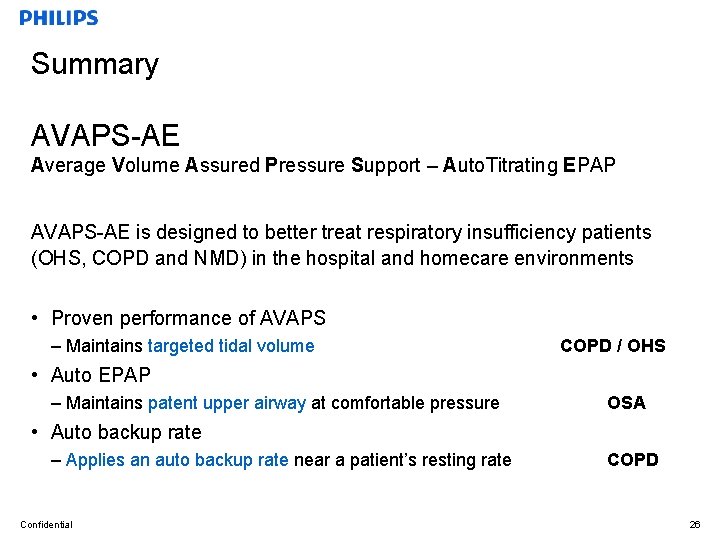 PHILIPS

Summary

AVAPS-AE
Average Volume Assured Pressure Support – AutoTitrating EPAP

AVAPS-AE is designed to better treat respiratory insufficiency patients (OHS, COPD and NMD) in the hospital and homecare environments

• Proven performance of AVAPS
– Maintains targeted tidal volume COPD / OHS
• Auto EPAP
– Maintains patent upper airway at comfortable pressure OSA
• Auto backup rate
– Applies an auto backup rate near a patient's resting rate COPD

Confidential

26